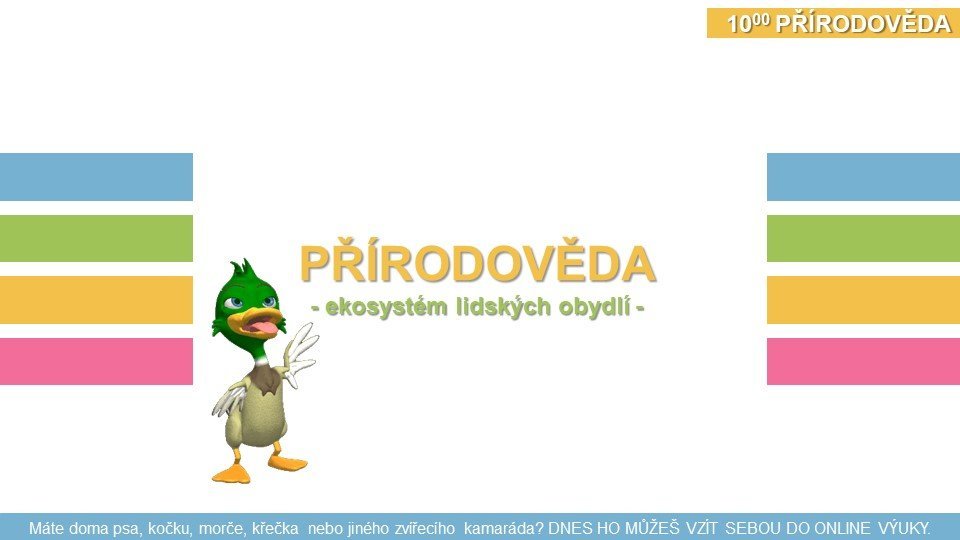 $10^{00}$ PŘÍRODOVĚDA

PŘÍRODOVĚDA
- ekosystém lidských obydlí -

Máte doma psa, kočku, morče, křečka nebo jiného zvířecího kamaráda? DNES HO MŮŽEŠ VZÍT SEBOU DO ONLINE VÝUKY.